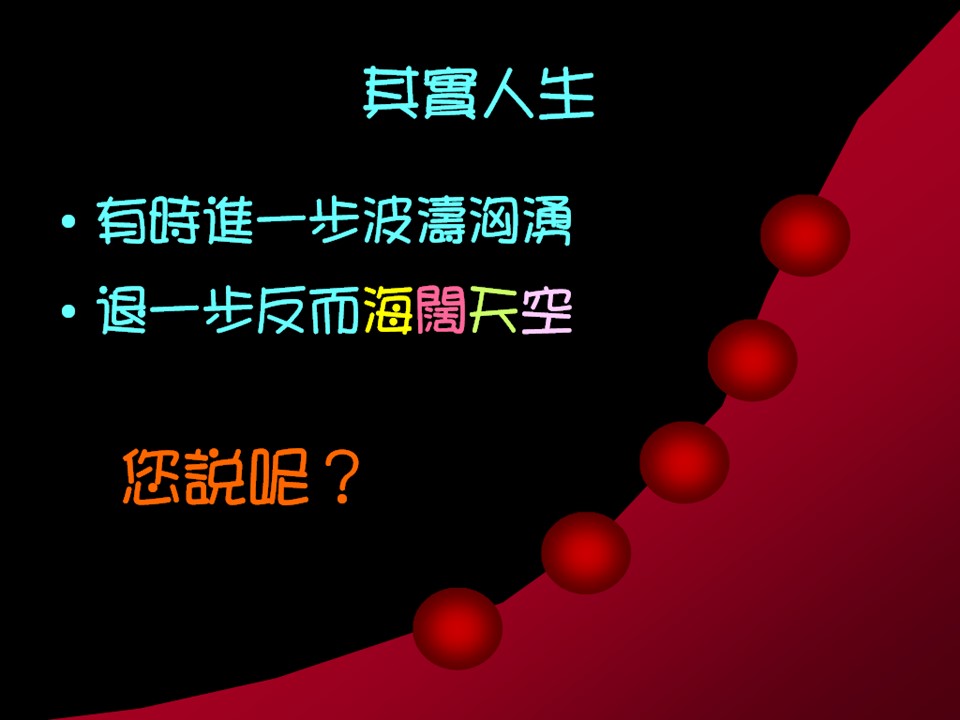 其實人生

• 有時進一步波濤洶湧
• 退一步反而海闊天空

您說呢？